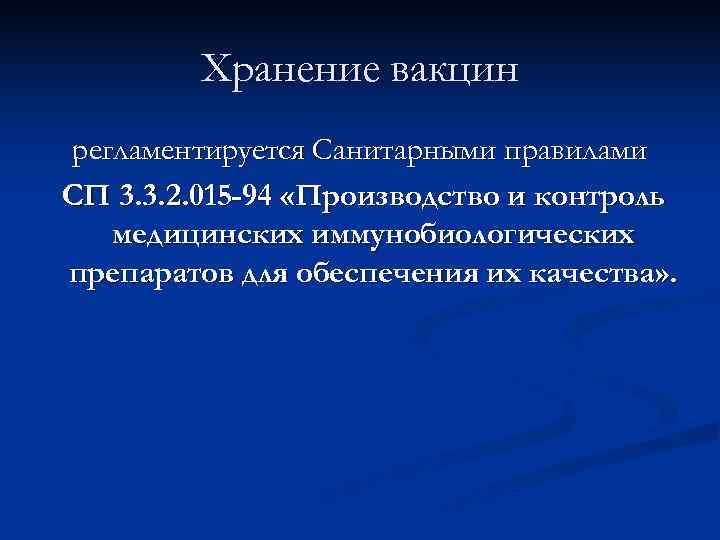 Хранение вакцин

регламентируется Санитарными правилами

СП 3.3.2.015-94 «Производство и контроль медицинских иммунобиологических препаратов для обеспечения их качества».